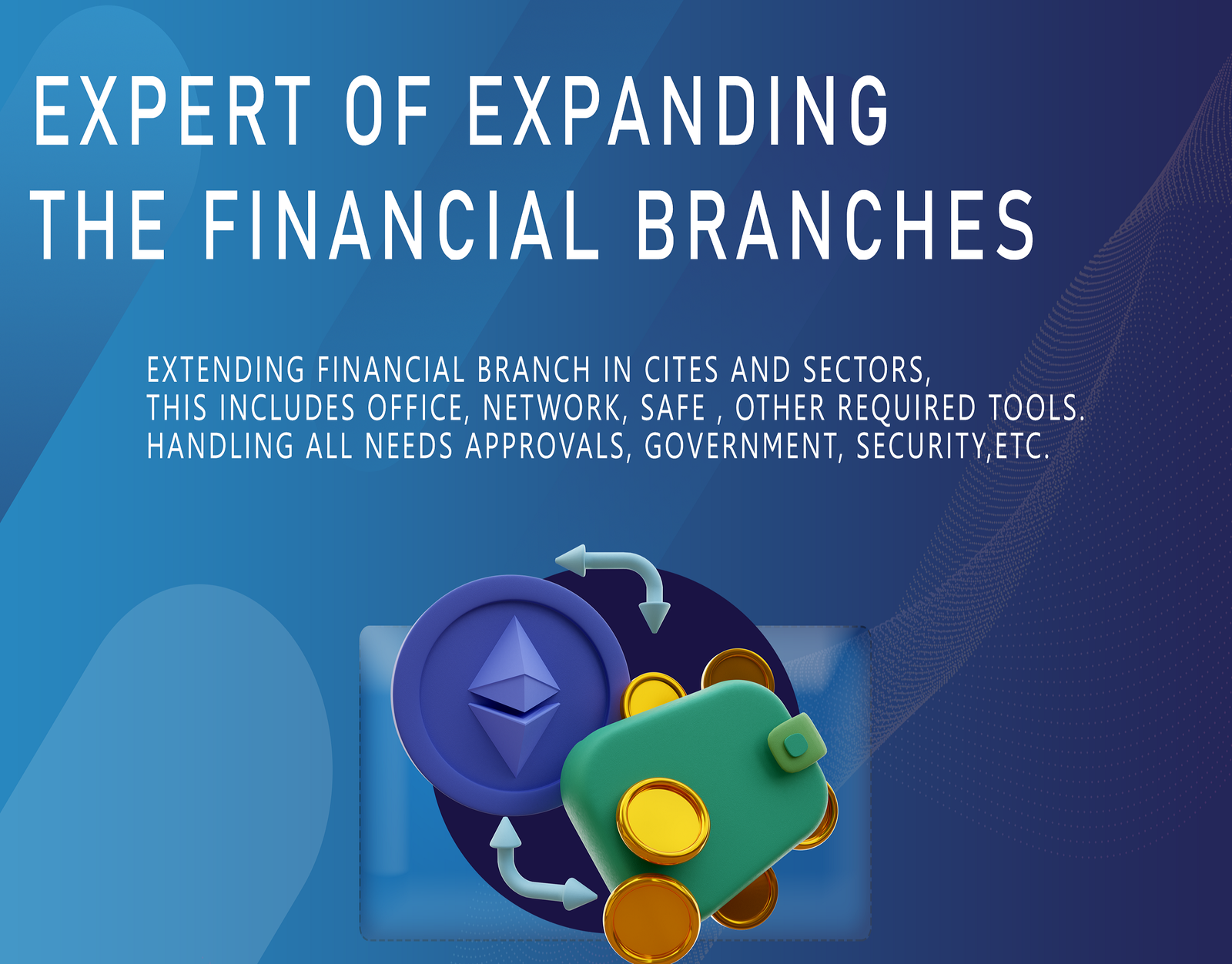 EXPERT OF EXPANDING THE FINANCIAL BRANCHES

EXTENDING FINANCIAL BRANCH IN CITES AND SECTORS, THIS INCLUDES OFFICE, NETWORK, SAFE , OTHER REQUIRED TOOLS. HANDLING ALL NEEDS APPROVALS, GOVERNMENT, SECURITY,ETC.